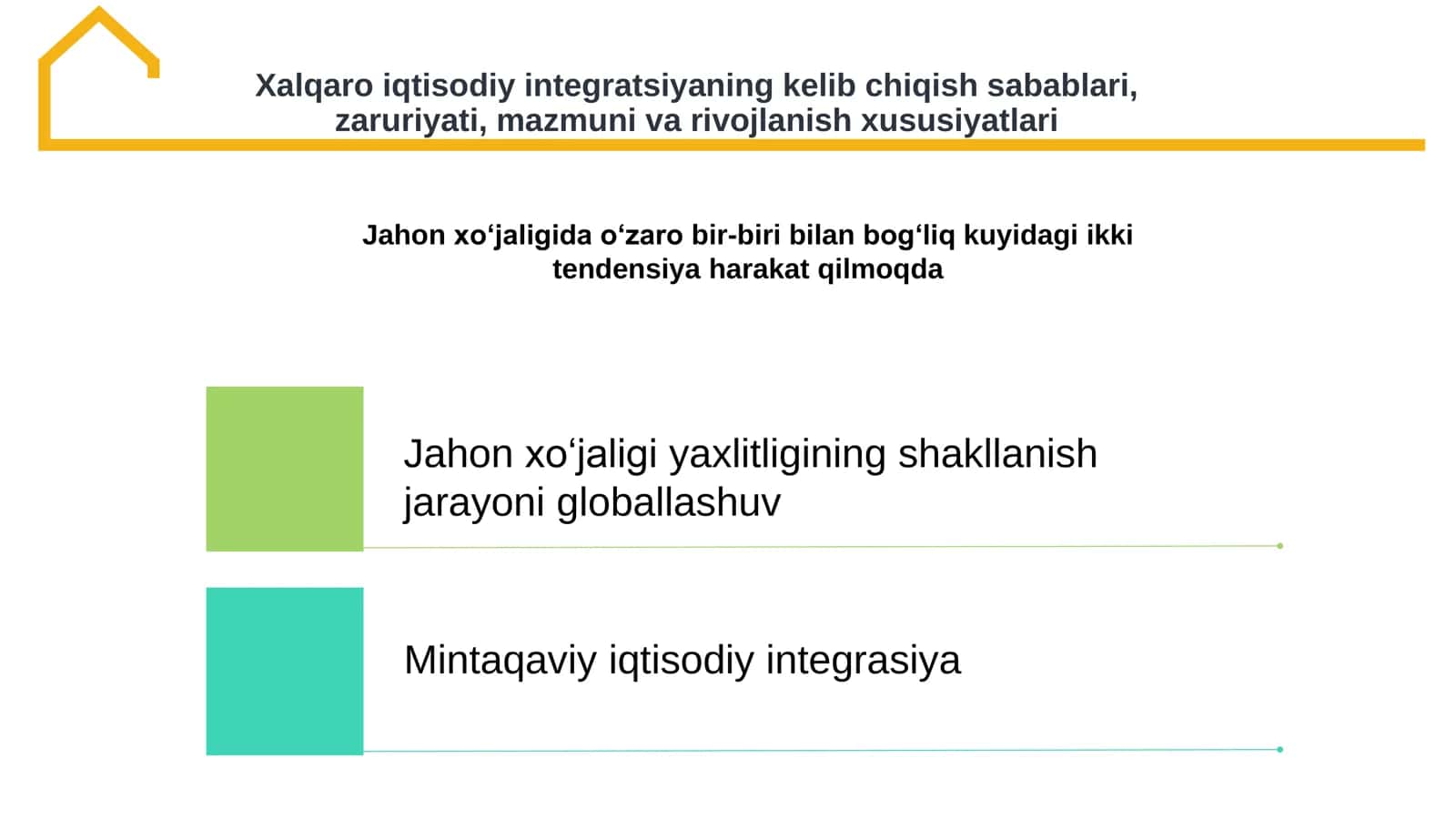 Xalqaro iqtisodiy integratsiyaning kelib chiqish sabablari, zaruriyati, mazmuni va rivojlanish xususiyatlari

Jahon xo‘jaligida o‘zaro bir-biri bilan bog‘liq kuyidagi ikki tendensiya harakat qilmoqda

Jahon xo‘jaligi yaxlitligining shakllanish jarayoni globallashuv

Mintaqaviy iqtisodiy integrasiya